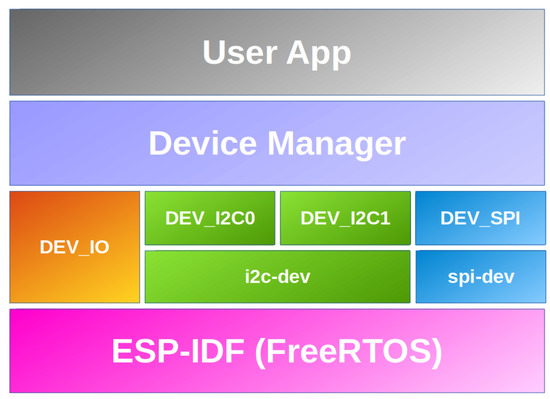 User App

Device Manager

DEV_IO

DEV_I2C0

DEV_I2C1

DEV_SPI

i2c-dev

spi-dev

ESP-IDF (FreeRTOS)